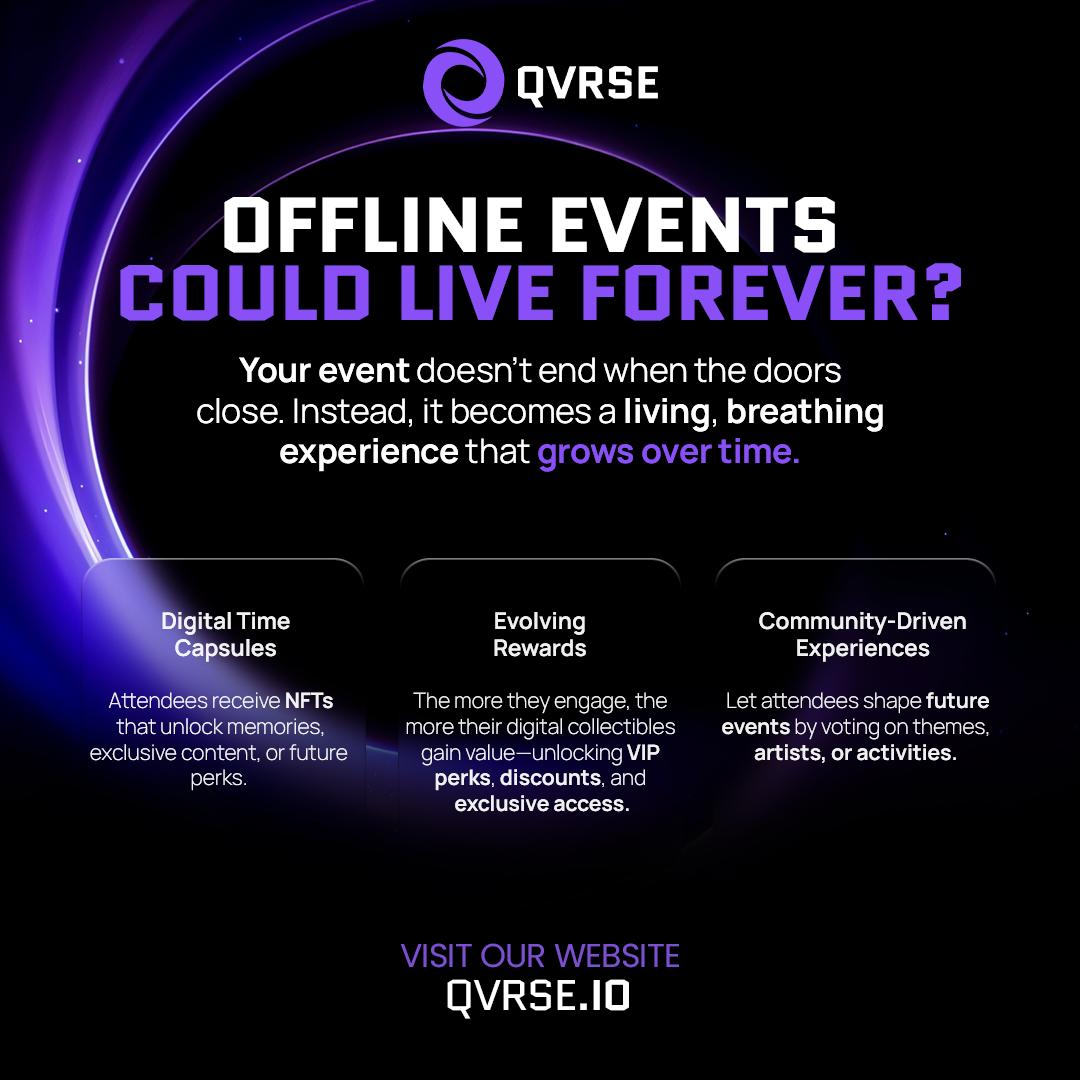 QVRSE

OFFLINE EVENTS
COULD LIVE FOREVER?

Your event doesn't end when the doors close. Instead, it becomes a living, breathing experience that grows over time.

Digital Time Capsules

Attendees receive NFTs that unlock memories, exclusive content, or future perks.

Evolving Rewards

The more they engage, the more their digital collectibles gain value—unlocking VIP perks, discounts, and exclusive access.

Community-Driven Experiences

Let attendees shape future events by voting on themes, artists, or activities.

VISIT OUR WEBSITE
QVRSE.IO